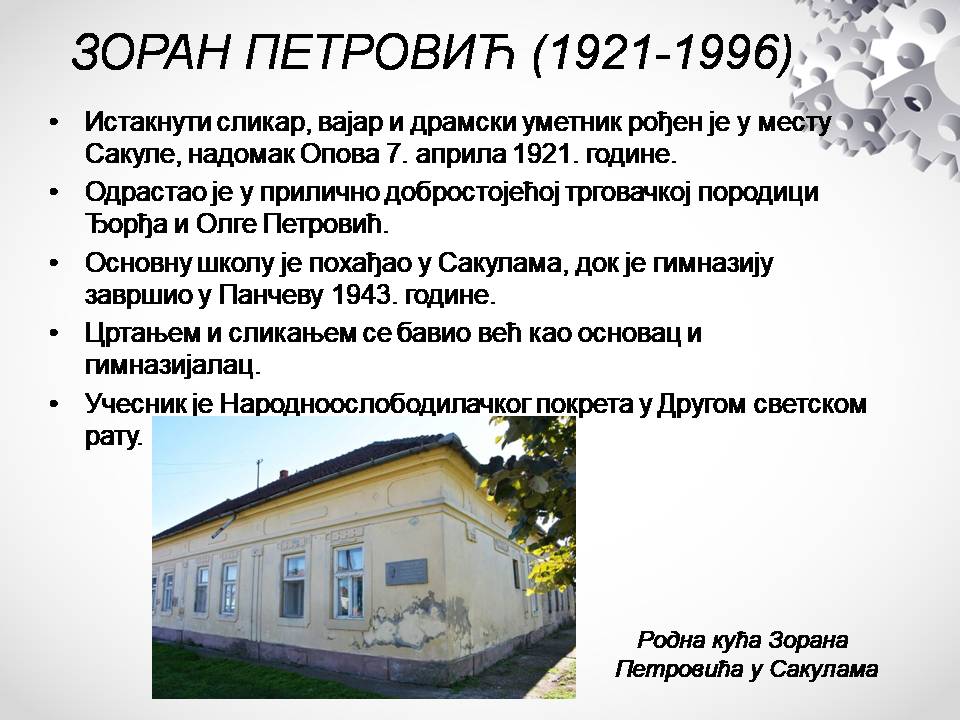 ЗОРАН ПЕТРОВИЋ (1921-1996)

• Истакнути сликар, вајар и драмски уметник рођен је у месту Сакуле, надомак Опова 7. априла 1921. године.

• Одрастао је у прилично добростојећој трговачкој породици Ђорђа и Олге Петровић.

• Основну школу је похађао у Сакулама, док је гимназију завршио у Панчеву 1943. године.

• Цртањем и сликањем се бавио већ као основац и гимназијалац.

• Учесник је Народноослободилачког покрета у Другом светском рату.

Родна кућа Зорана Петровића у Сакулама